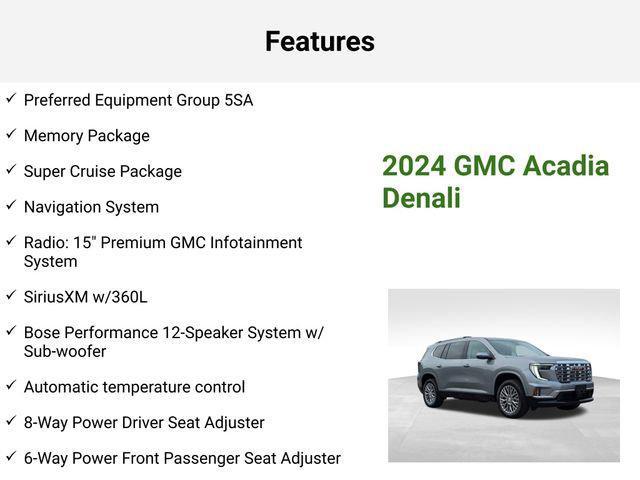 Features

✓ Preferred Equipment Group 5SA

✓ Memory Package

✓ Super Cruise Package

✓ Navigation System

✓ Radio: 15" Premium GMC Infotainment System

✓ SiriusXM w/360L

✓ Bose Performance 12-Speaker System w/ Sub-woofer

✓ Automatic temperature control

✓ 8-Way Power Driver Seat Adjuster

✓ 6-Way Power Front Passenger Seat Adjuster

2024 GMC Acadia Denali